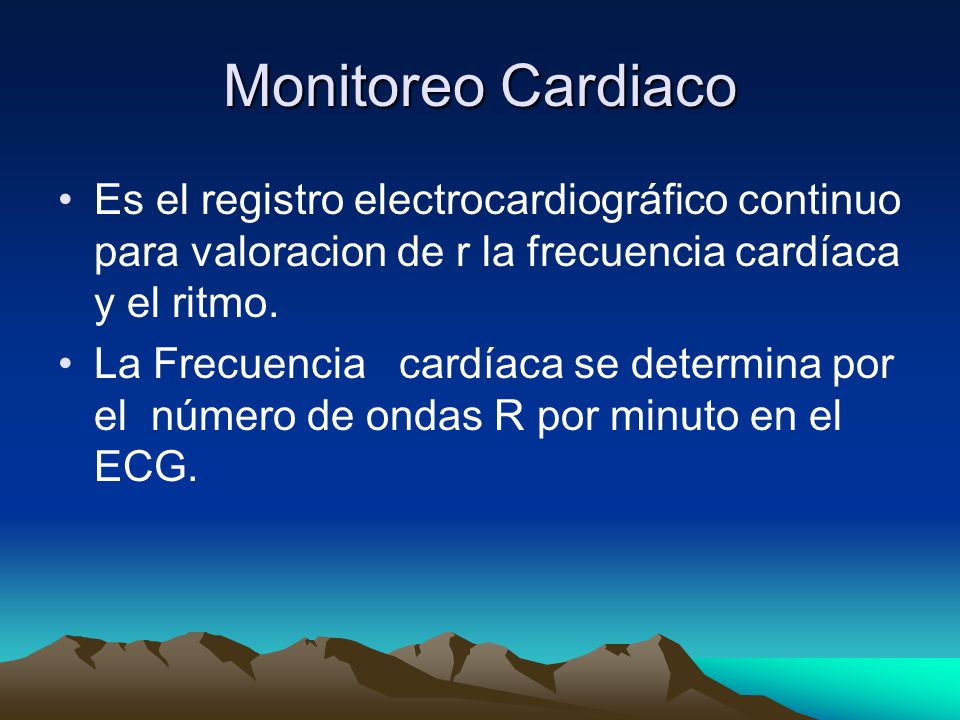 Monitoreo Cardiaco

• Es el registro electrocardiográfico continuo para valoracion de r la frecuencia cardíaca y el ritmo.

• La Frecuencia cardíaca se determina por el número de ondas R por minuto en el ECG.